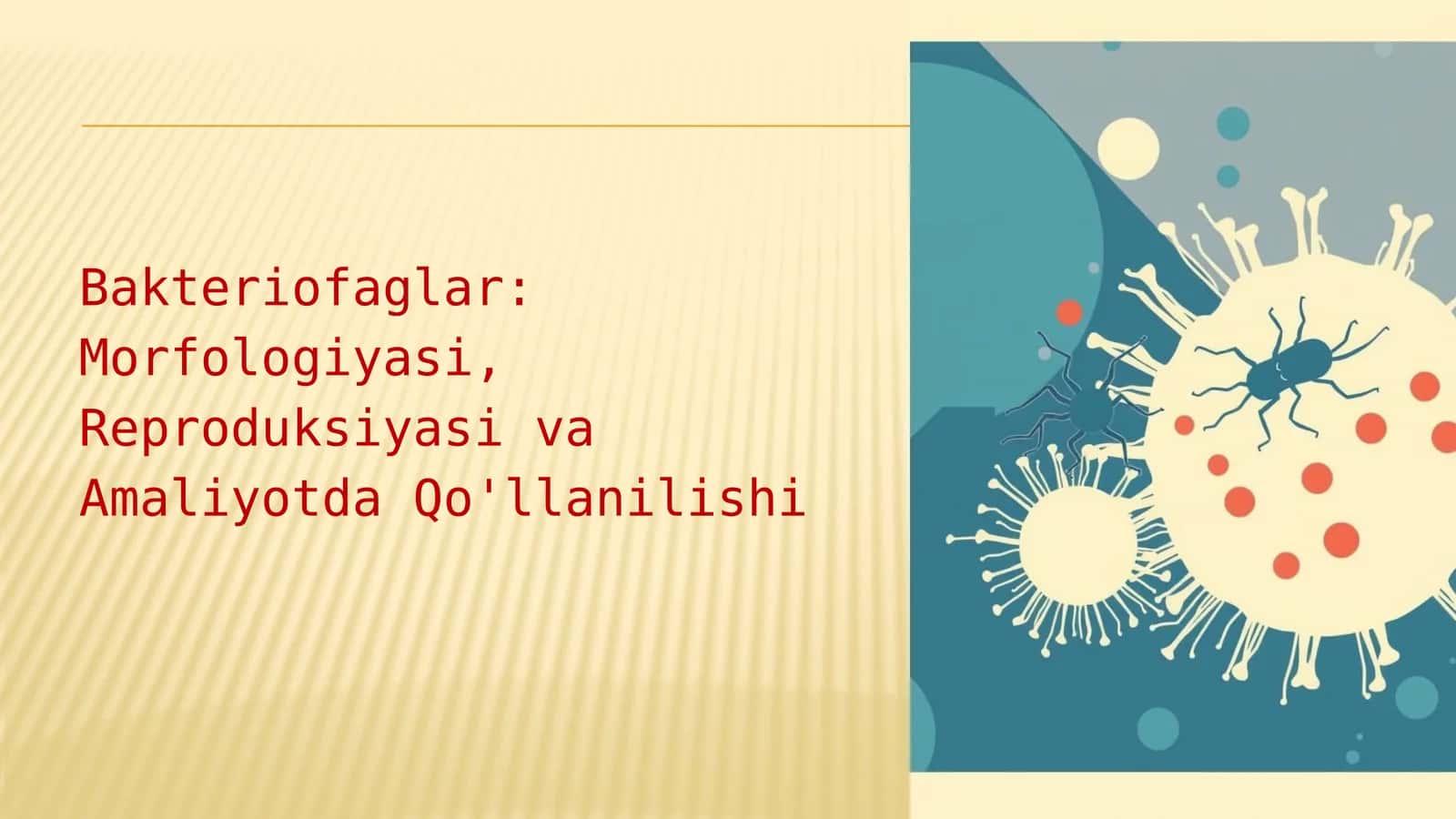 Bakteriofaglar: Morfologiyasi, Reproduksiyasi va Amaliyotda Qo'llanilishi